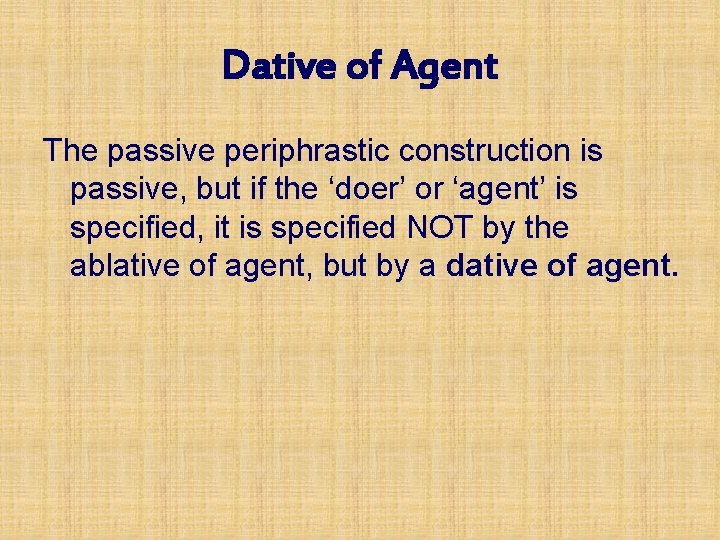 Dative of Agent

The passive periphrastic construction is passive, but if the ‘doer’ or ‘agent’ is specified, it is specified NOT by the ablative of agent, but by a dative of agent.